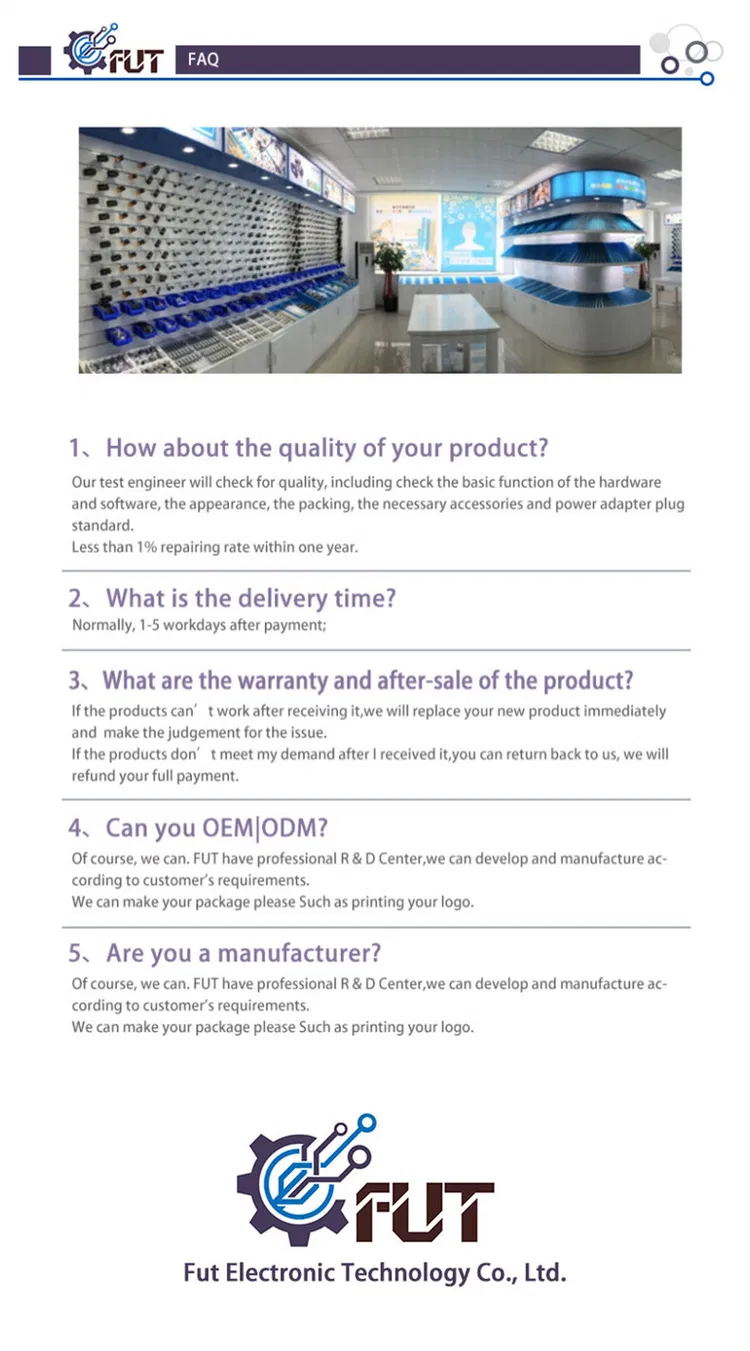 FUT FAQ

1、How about the quality of your product?
Our test engineer will check for quality, including check the basic function of the hardware and software, the appearance, the packing, the necessary accessories and power adapter plug standard.
Less than 1% repairing rate within one year.

2、What is the delivery time?
Normally, 1-5 workdays after payment;

3、What are the warranty and after-sale of the product?
If the products can’t work after receiving it,we will replace your new product immediately and make the judgement for the issue.
If the products don’t meet my demand after I received it,you can return back to us, we will refund your full payment.

4、Can you OEM|ODM?
Of course, we can. FUT have professional R & D Center,we can develop and manufacture according to customer's requirements.
We can make your package please Such as printing your logo.

5、Are you a manufacturer?
Of course, we can. FUT have professional R & D Center,we can develop and manufacture according to customer's requirements.
We can make your package please Such as printing your logo.

FUT
Fut Electronic Technology Co., Ltd.